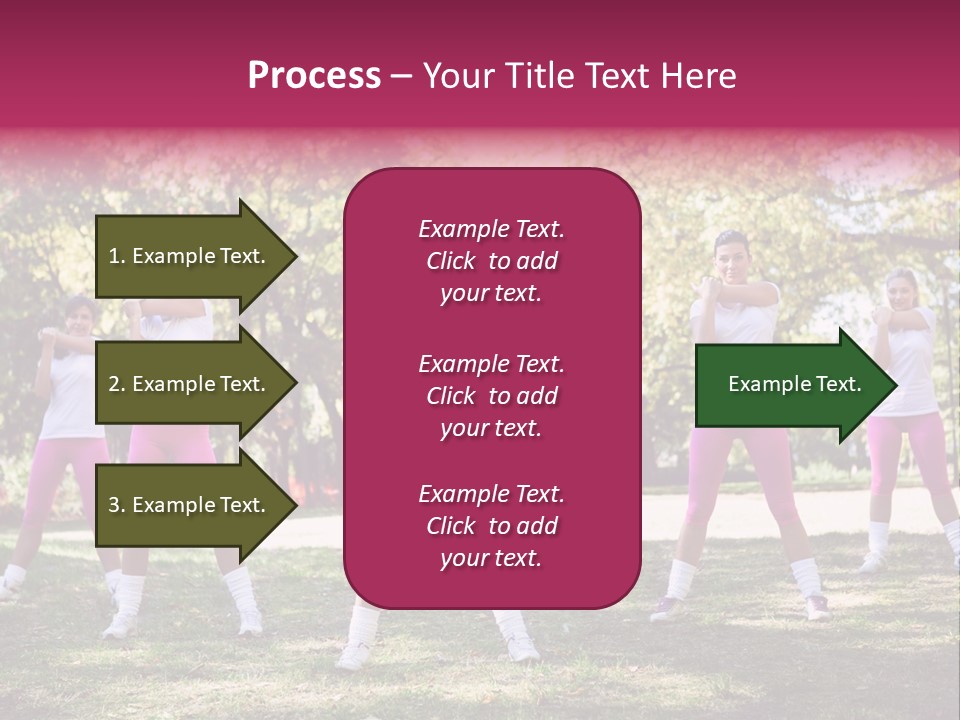 Process – Your Title Text Here

1. Example Text.

2. Example Text.

3. Example Text.

Example Text. Click to add your text.

Example Text. Click to add your text.

Example Text. Click to add your text.

Example Text.